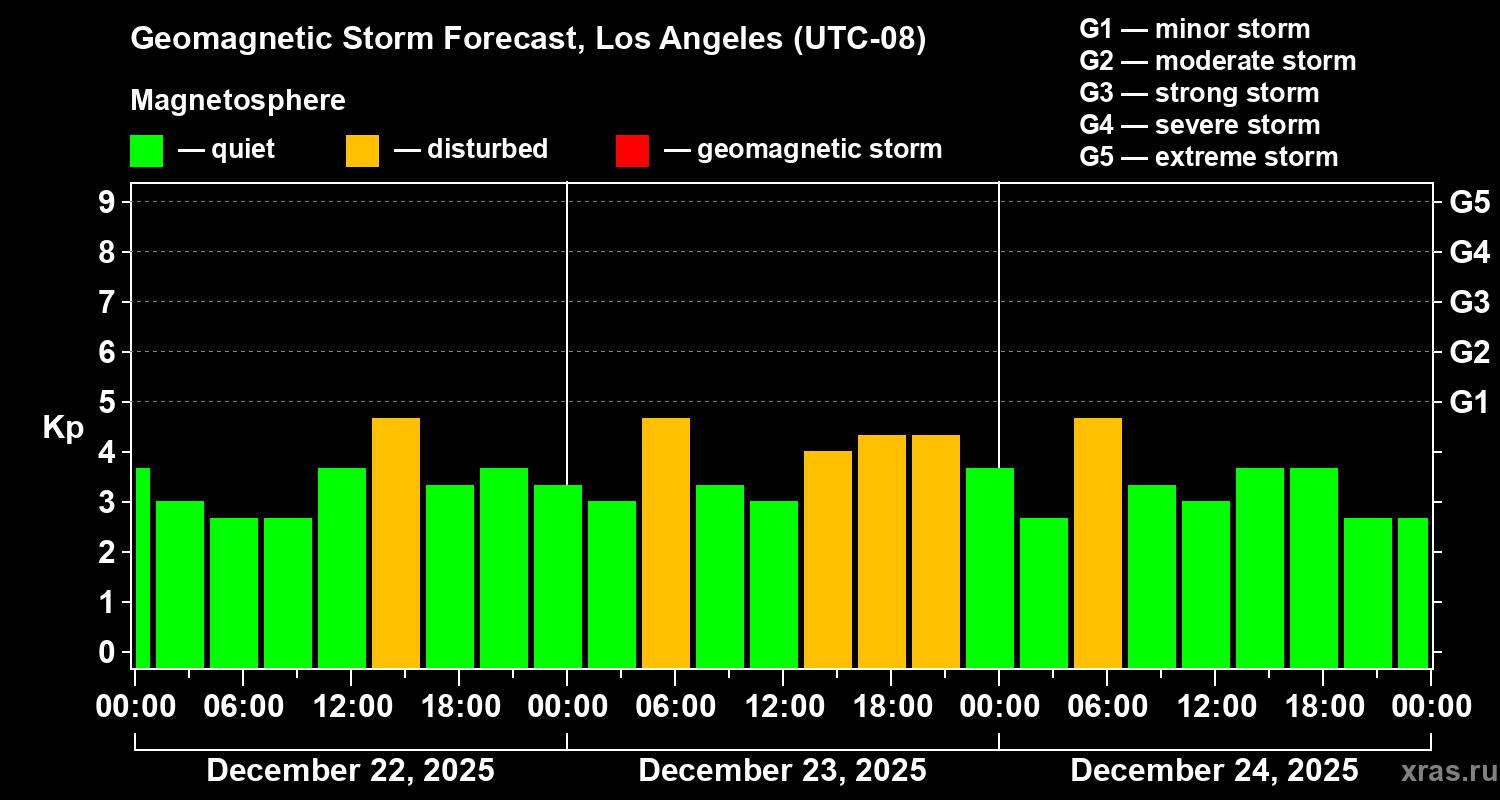 Geomagnetic Storm Forecast, Los Angeles (UTC-08)

Magnetosphere

— quiet — disturbed — geomagnetic storm

G1 — minor storm
G2 — moderate storm
G3 — strong storm
G4 — severe storm
G5 — extreme storm

Kp

9
8
7
6
5
4
3
2
1
0

G5
G4
G3
G2
G1

00:00 06:00 12:00 18:00 00:00 06:00 12:00 18:00 00:00 06:00 12:00 18:00 00:00

December 22, 2025
December 23, 2025
December 24, 2025

xras.ru